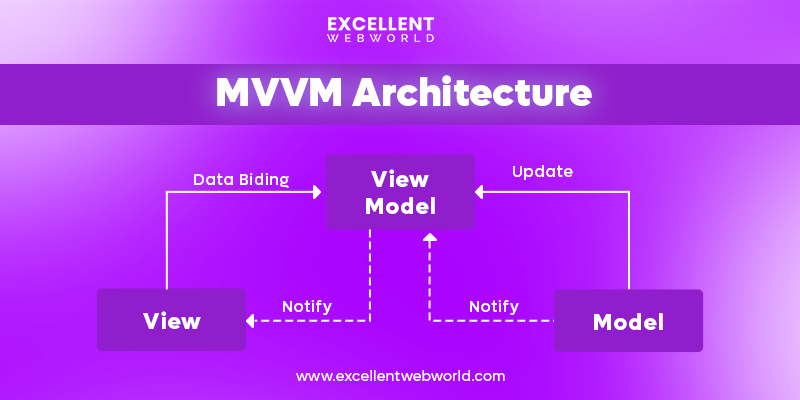 EXCELLENT
WEBWORLD

MVVM Architecture

Data Biding

View Model

Update

View

Notify

Notify

Model

www.excellentwebworld.com